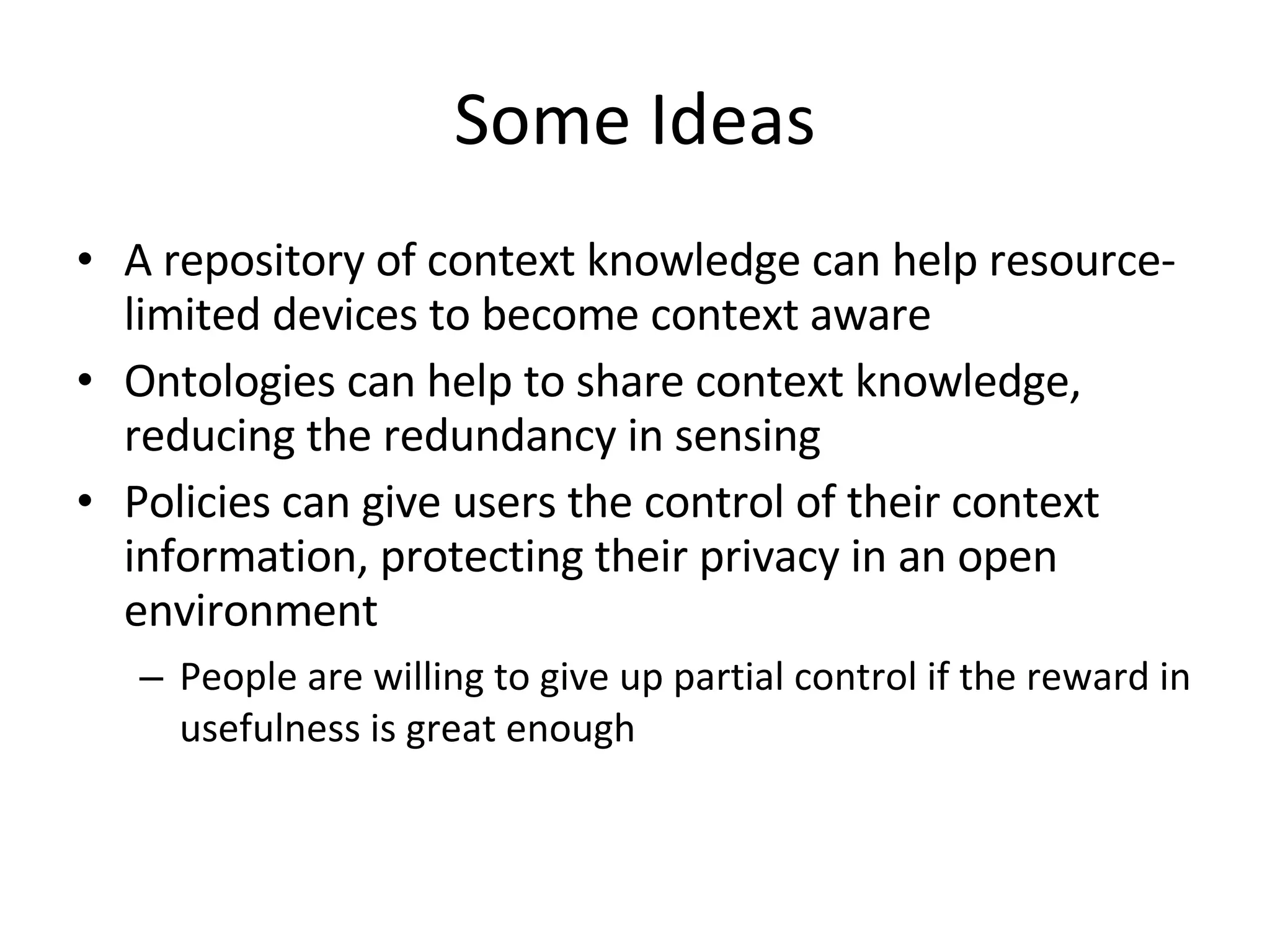 Some Ideas

• A repository of context knowledge can help resource-limited devices to become context aware
• Ontologies can help to share context knowledge, reducing the redundancy in sensing
• Policies can give users the control of their context information, protecting their privacy in an open environment
– People are willing to give up partial control if the reward in usefulness is great enough